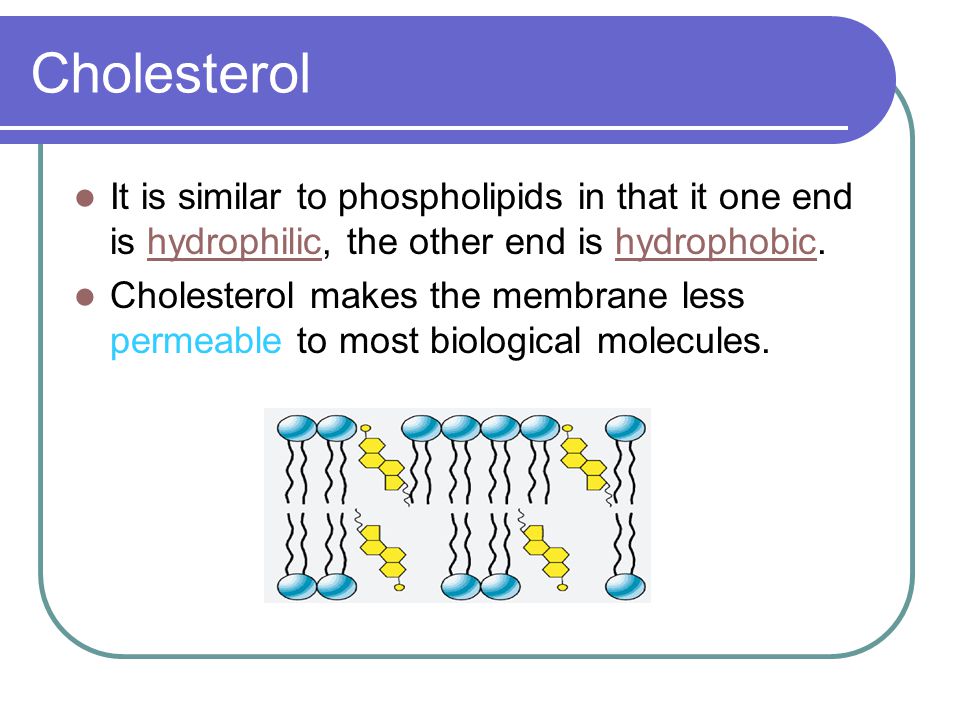 Cholesterol

It is similar to phospholipids in that it one end is hydrophilic, the other end is hydrophobic.

Cholesterol makes the membrane less permeable to most biological molecules.